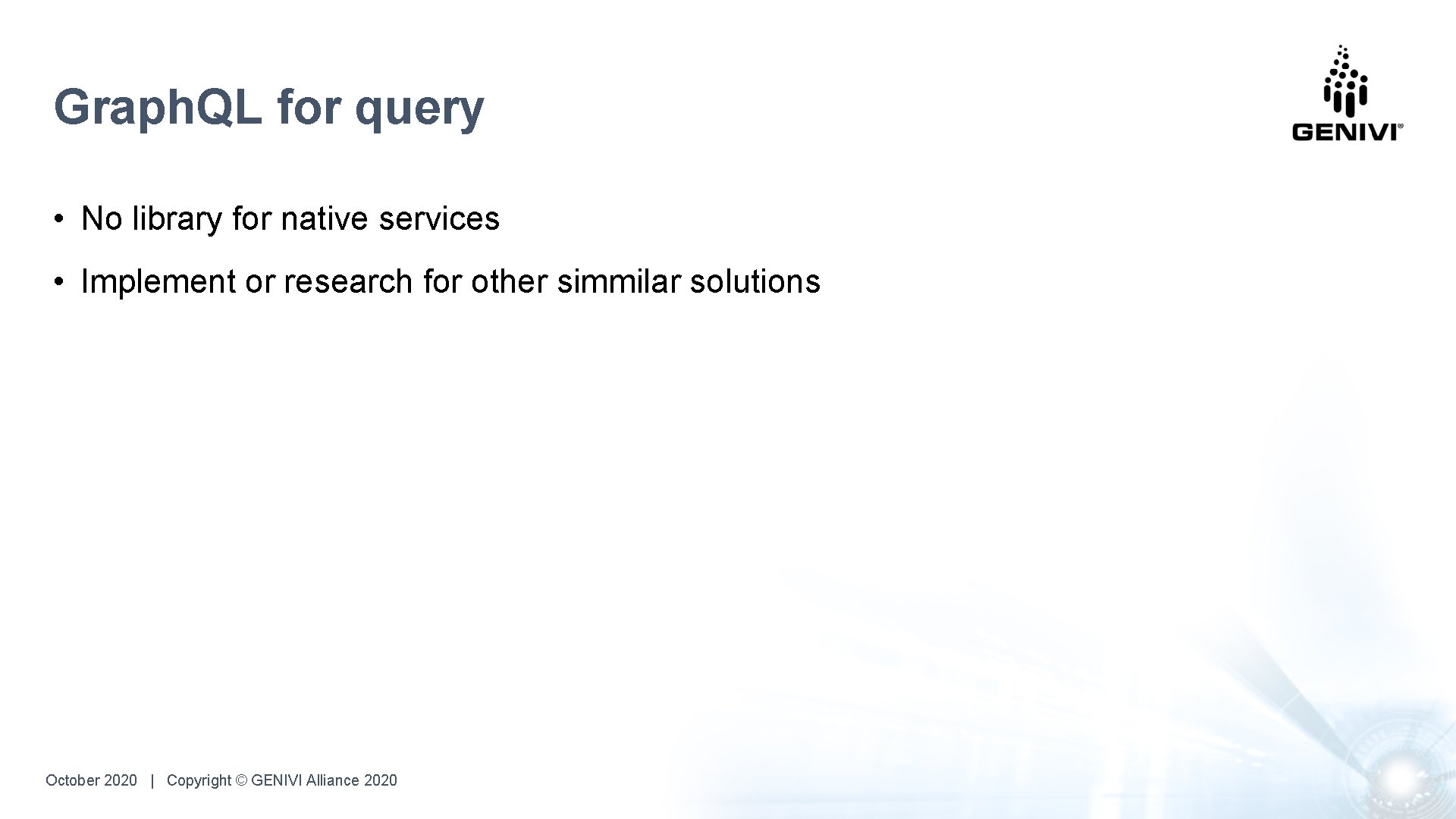 Graph.QL for query

GENIVI®

• No library for native services

• Implement or research for other simmilar solutions

October 2020 | Copyright © GENIVI Alliance 2020